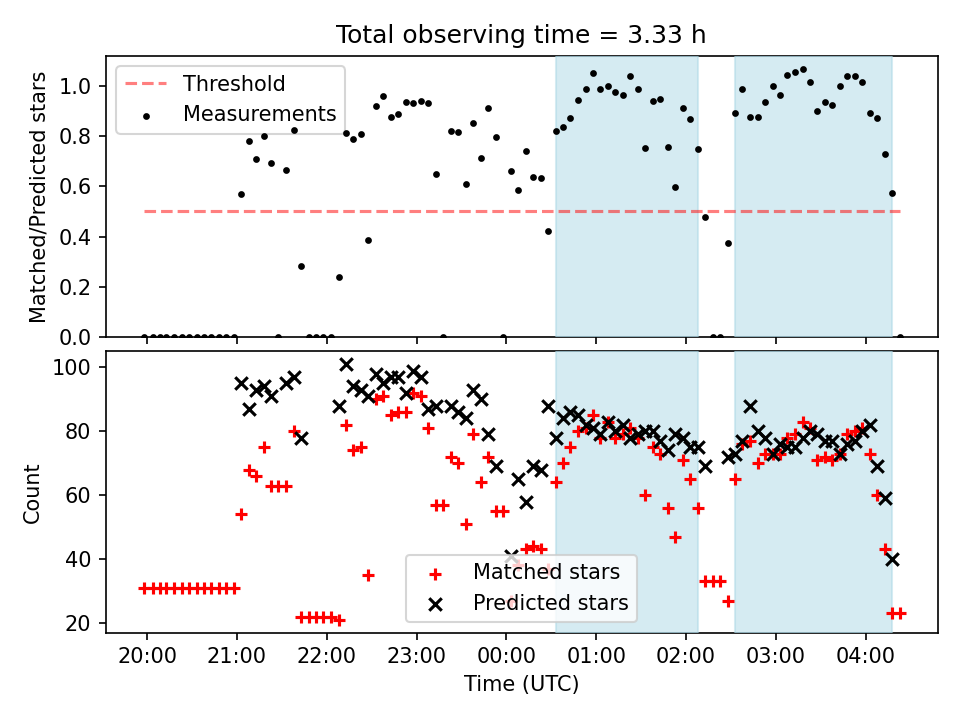 Total observing time = 3.33 h

Threshold
Measurements

Matched/Predicted stars

1.0
0.8
0.6
0.4
0.2
0.0

Count

100
80
60
40
20

Matched stars
Predicted stars

20:00
21:00
22:00
23:00
00:00
01:00
02:00
03:00
04:00

Time (UTC)